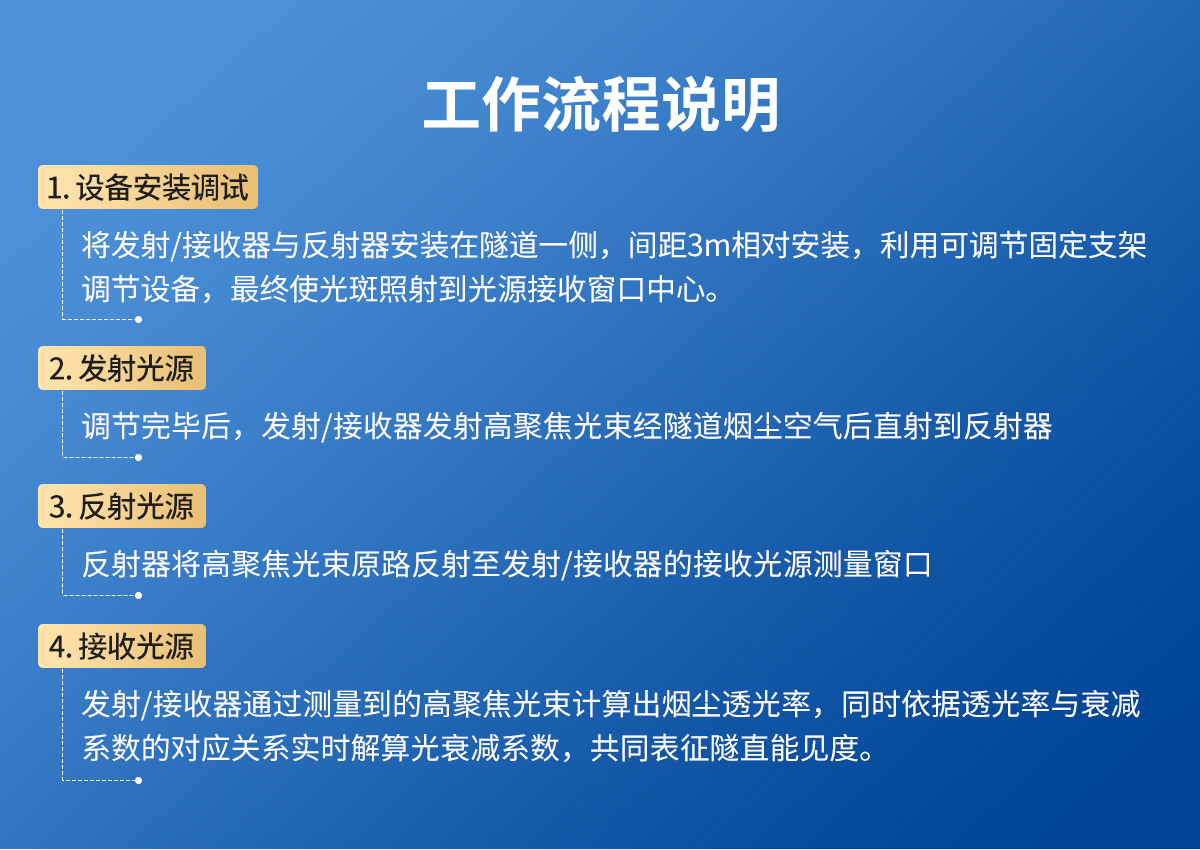 工作流程说明

1. 设备安装调试

将发射/接收器与反射器安装在隧道一侧，间距3m相对安装，利用可调节固定支架调节设备，最终使光斑照射到光源接收窗口中心。

2. 发射光源

调节完毕后，发射/接收器发射高聚焦光束经隧道烟尘空气后直射到反射器

3. 反射光源

反射器将高聚焦光束原路反射至发射/接收器的接收光源测量窗口

4. 接收光源

发射/接收器通过测量到的高聚焦光束计算出烟尘透光率，同时依据透光率与衰减系数的对应关系实时解算光衰减系数，共同表征隧直能见度。